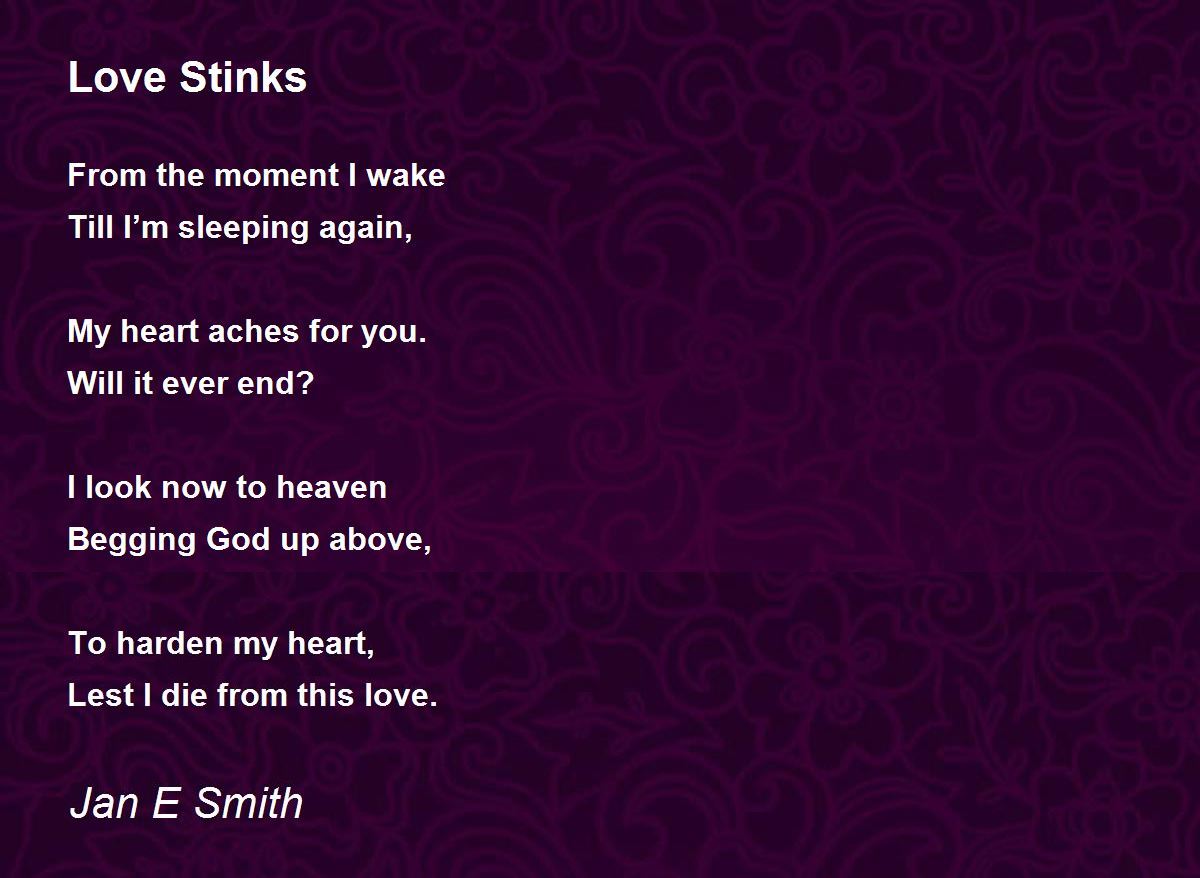 Love Stinks

From the moment I wake
Till I’m sleeping again,

My heart aches for you.
Will it ever end?

I look now to heaven
Begging God up above,

To harden my heart,
Lest I die from this love.

Jan E Smith